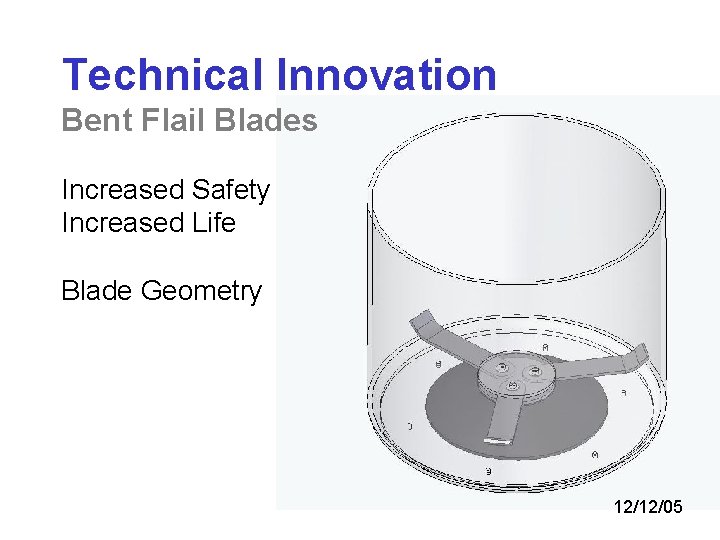 Technical Innovation
Bent Flail Blades

Increased Safety
Increased Life

Blade Geometry

12/12/05